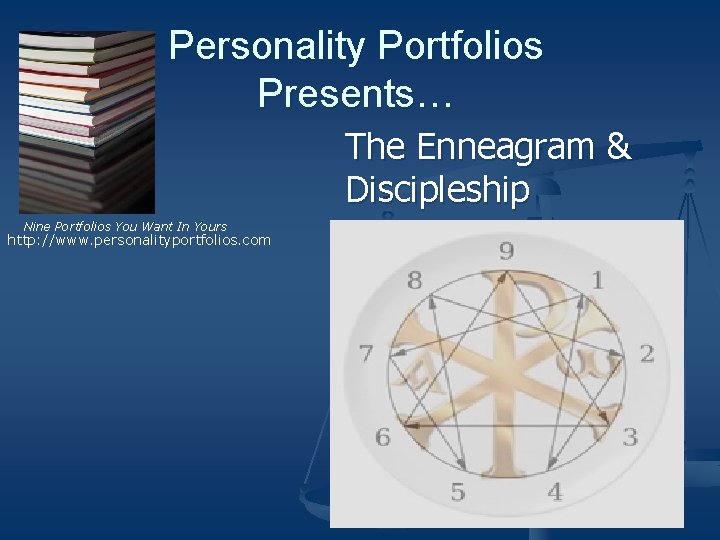 Personality Portfolios
Presents…

The Enneagram & Discipleship

Nine Portfolios You Want In Yours
http://www.personalityportfolios.com

9
1
2
3
4
5
6
7
8